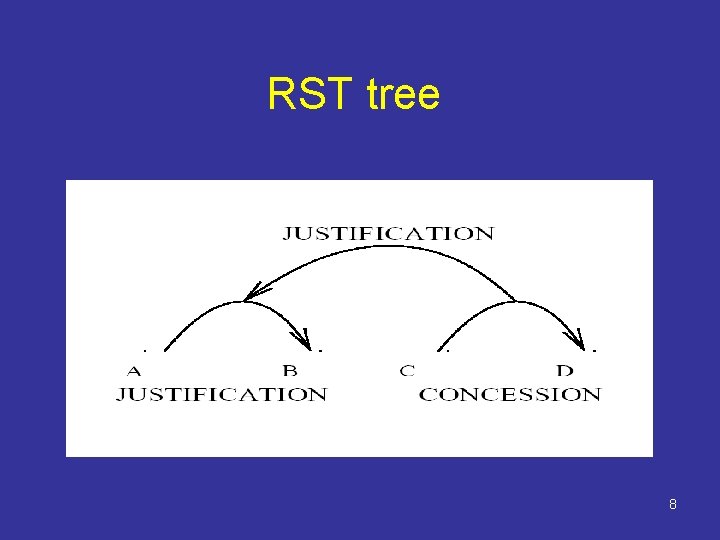 RST tree

JUSTIFICATION

A B C D

JUSTIFICATION CONCESSION

8